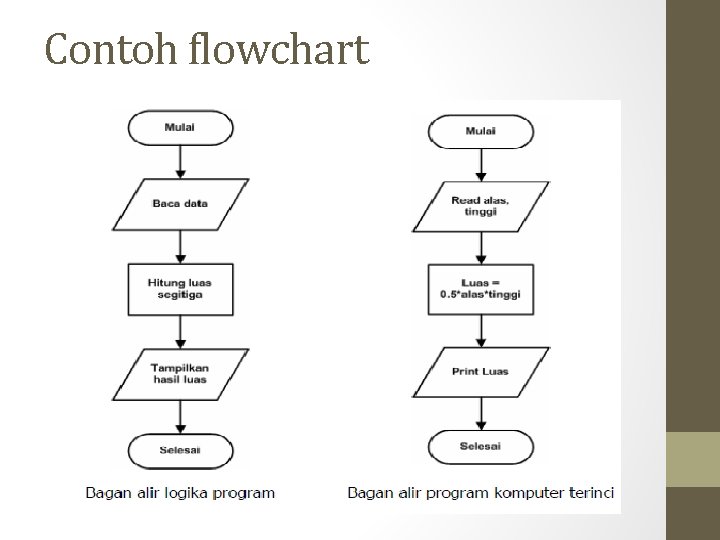 Contoh flowchart

Mulai

Baca data

Hitung luas segitiga

Tampilkan hasil luas

Selesai

Bagan alir logika program

Mulai

Read alas, tinggi

Luas = 0.5*alas*tinggi

Print Luas

Selesai

Bagan alir program komputer terinci